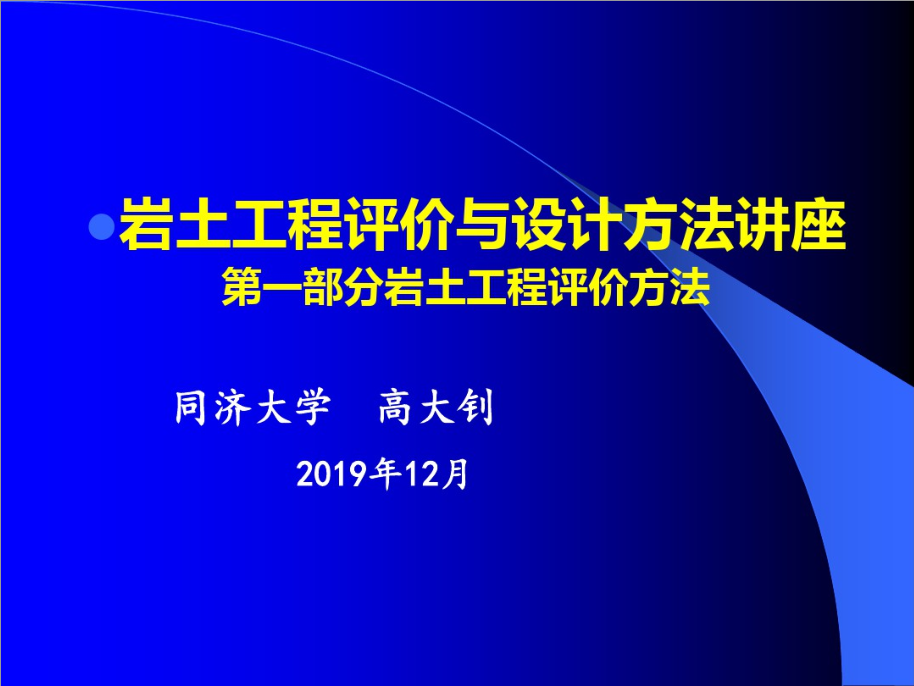 岩土工程评价与设计方法讲座
第一部分岩土工程评价方法

同济大学　高大钊

2019年12月